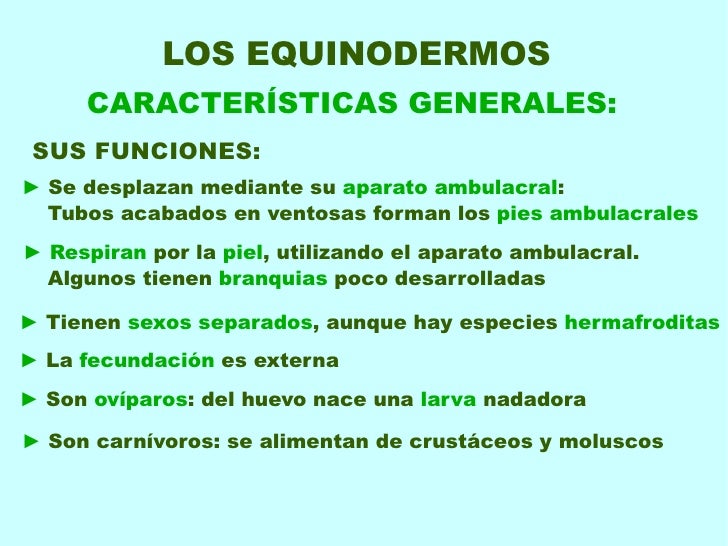 LOS EQUINODERMOS

CARACTERÍSTICAS GENERALES:

SUS FUNCIONES:

► Se desplazan mediante su aparato ambulacral: Tubos acabados en ventosas forman los pies ambulacrales

► Respiran por la piel, utilizando el aparato ambulacral. Algunos tienen branquias poco desarrolladas

► Tienen sexos separados, aunque hay especies hermafroditas

► La fecundación es externa

► Son ovíparos: del huevo nace una larva nadadora

► Son carnívoros: se alimentan de crustáceos y moluscos